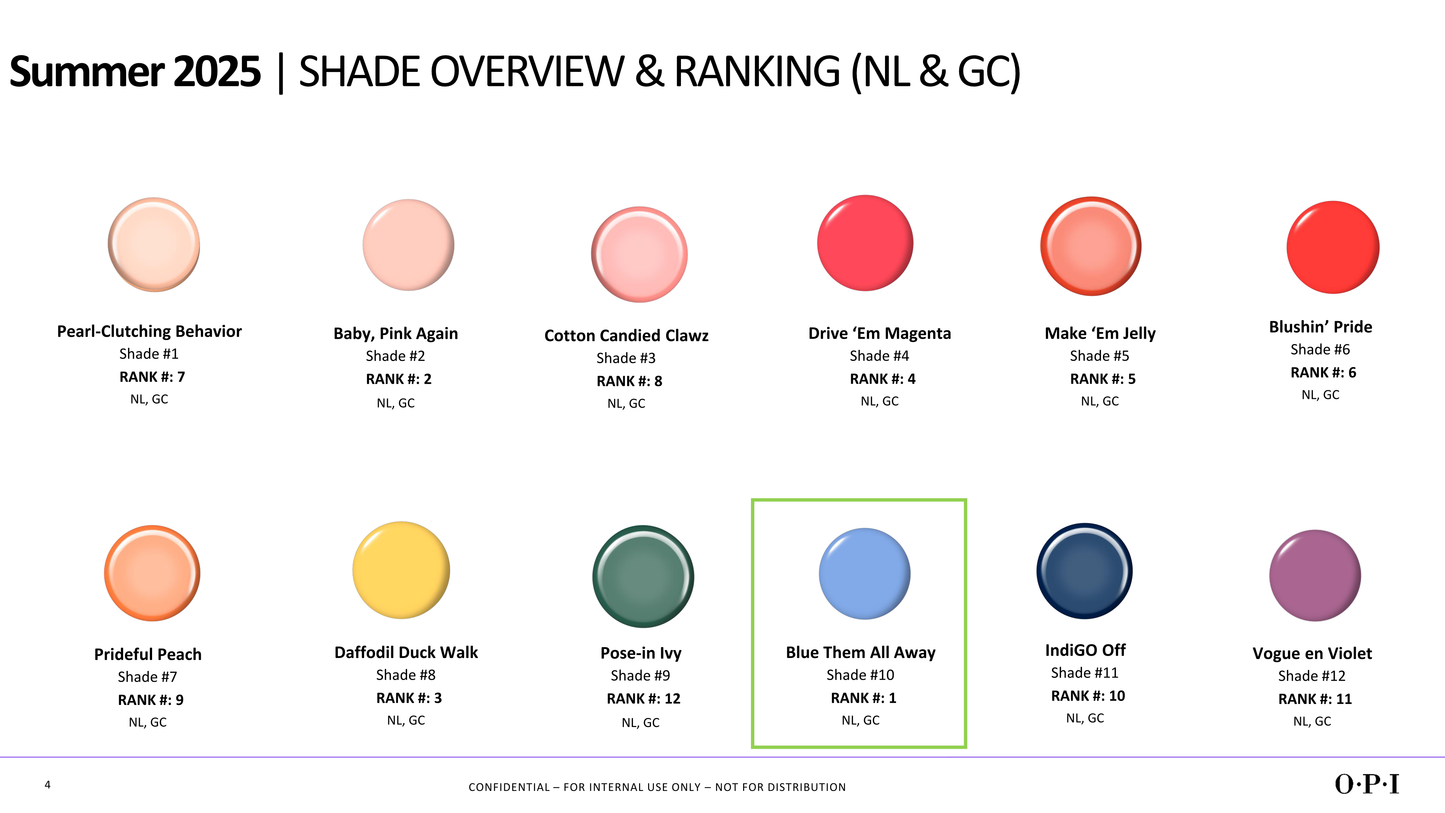 Summer 2025 | SHADE OVERVIEW & RANKING (NL & GC)

Pearl-Clutching Behavior
Shade #1
RANK #: 7
NL, GC

Baby, Pink Again
Shade #2
RANK #: 2
NL, GC

Cotton Candied Clawz
Shade #3
RANK #: 8
NL, GC

Drive ‘Em Magenta
Shade #4
RANK #: 4
NL, GC

Make ‘Em Jelly
Shade #5
RANK #: 5
NL, GC

Blushin’ Pride
Shade #6
RANK #: 6
NL, GC

Prideful Peach
Shade #7
RANK #: 9
NL, GC

Daffodil Duck Walk
Shade #8
RANK #: 3
NL, GC

Pose-in Ivy
Shade #9
RANK #: 12
NL, GC

Blue Them All Away
Shade #10
RANK #: 1
NL, GC

IndiGO Off
Shade #11
RANK #: 10
NL, GC

Vogue en Violet
Shade #12
RANK #: 11
NL, GC

4

CONFIDENTIAL – FOR INTERNAL USE ONLY – NOT FOR DISTRIBUTION

O·P·I